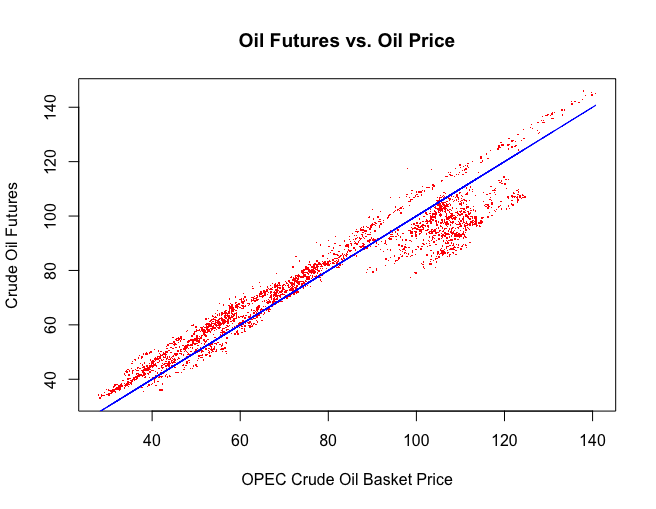 Oil Futures vs. Oil Price

Crude Oil Futures

140
120
100
80
60
40

40
60
80
100
120
140

OPEC Crude Oil Basket Price